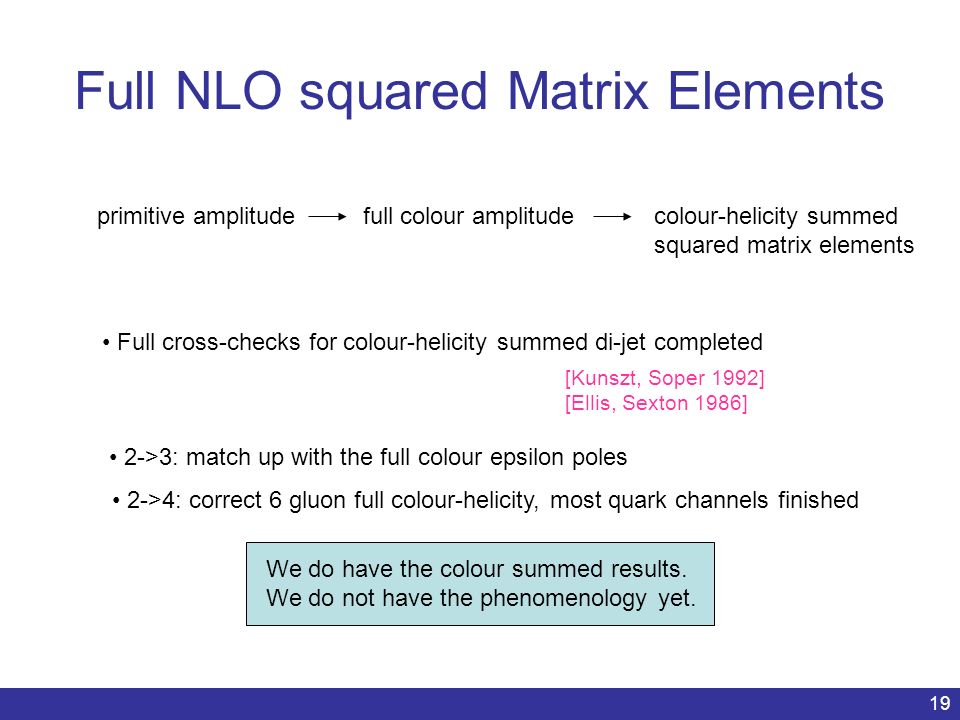 Full NLO squared Matrix Elements

primitive amplitude → full colour amplitude → colour-helicity summed squared matrix elements

• Full cross-checks for colour-helicity summed di-jet completed

[Kunszt, Soper 1992]
[Ellis, Sexton 1986]

• 2->3: match up with the full colour epsilon poles

• 2->4: correct 6 gluon full colour-helicity, most quark channels finished

We do have the colour summed results.
We do not have the phenomenology yet.

19